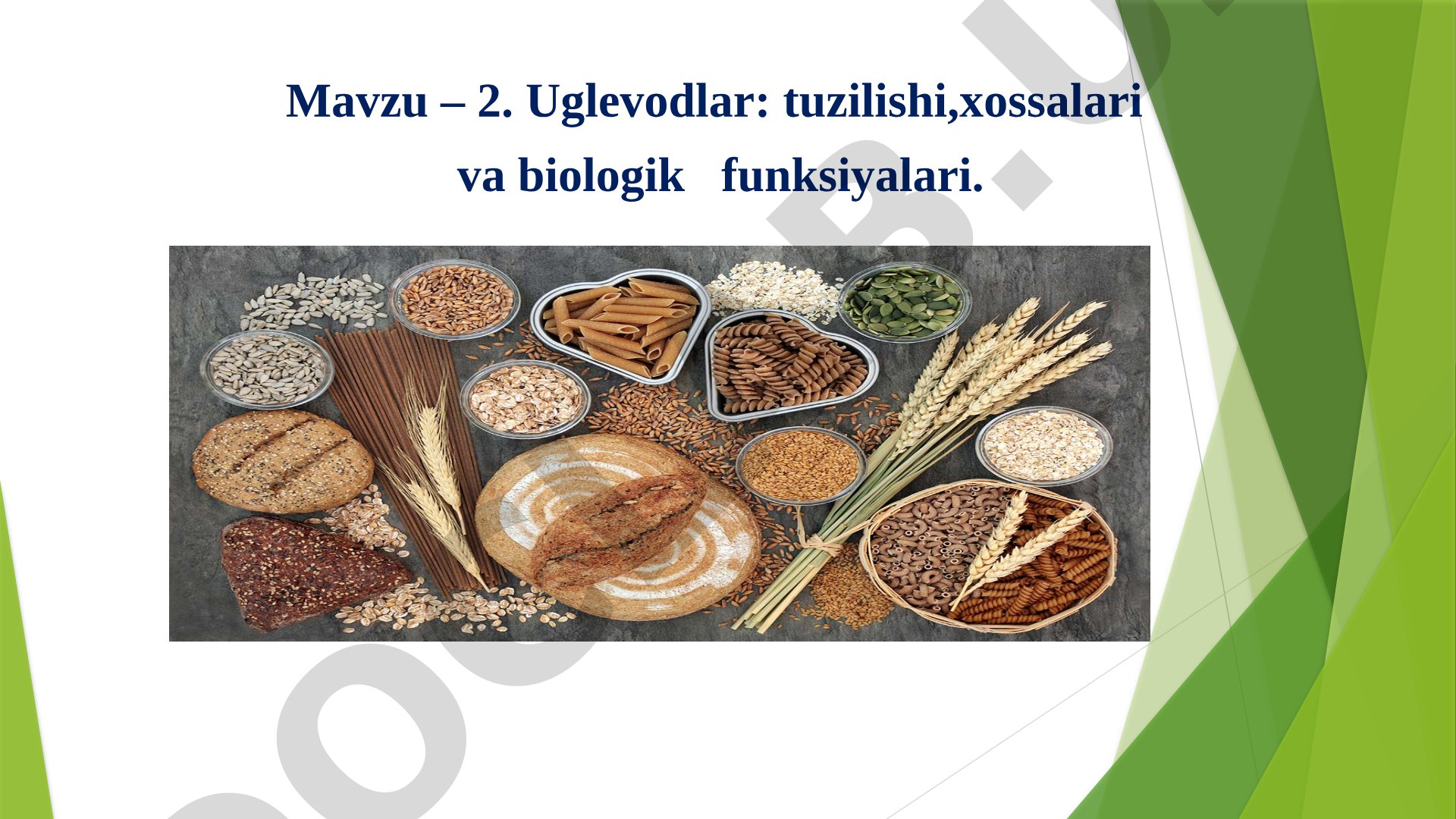 Mavzu – 2. Uglevodlar: tuzilishi,xossalari va biologik funksiyalari.